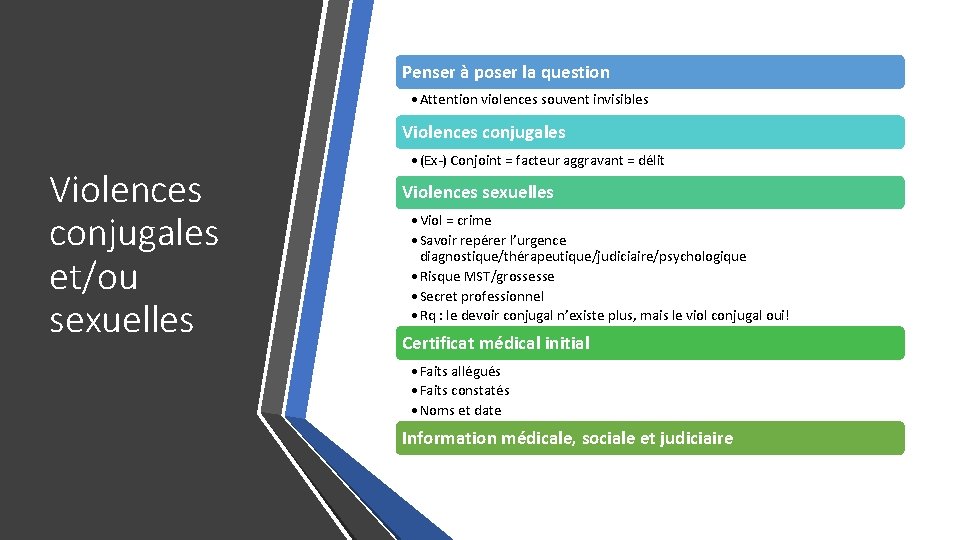 Violences conjugales et/ou sexuelles

Penser à poser la question

• Attention violences souvent invisibles

Violences conjugales

• (Ex-) Conjoint = facteur aggravant = délit

Violences sexuelles

• Viol = crime
• Savoir repérer l'urgence diagnostique/thérapeutique/judiciaire/psychologique
• Risque MST/grossesse
• Secret professionnel
• Rq : le devoir conjugal n'existe plus, mais le viol conjugal oui!

Certificat médical initial

• Faits allégués
• Faits constatés
• Noms et date

Information médicale, sociale et judiciaire